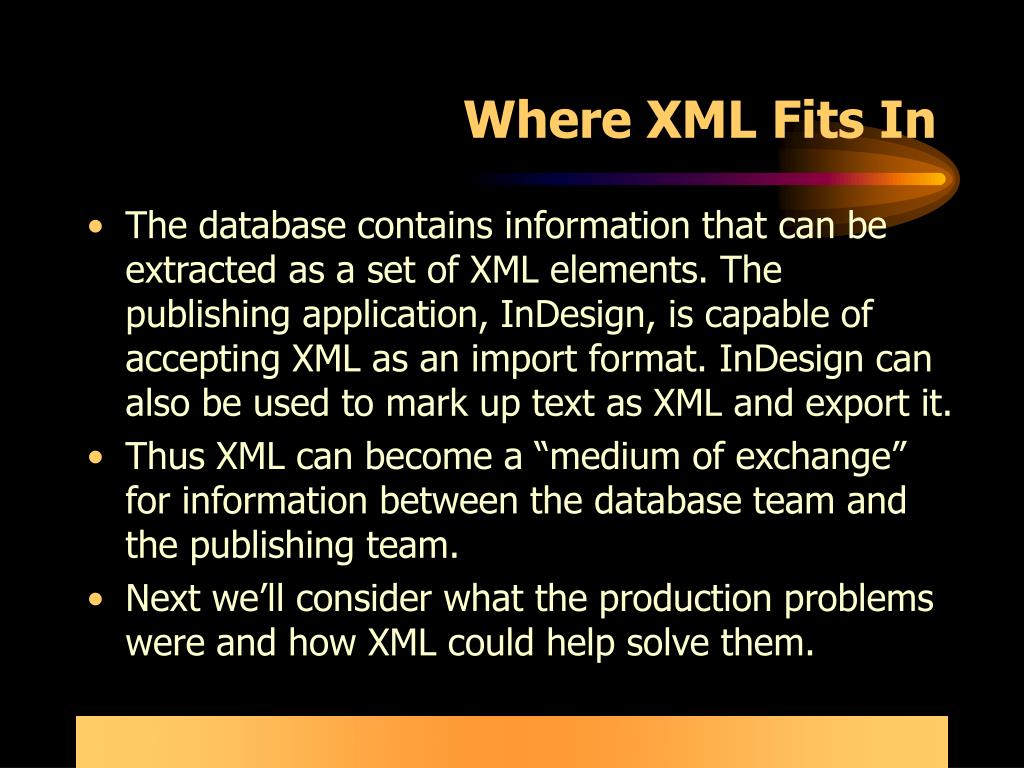 Where XML Fits In

• The database contains information that can be extracted as a set of XML elements. The publishing application, InDesign, is capable of accepting XML as an import format. InDesign can also be used to mark up text as XML and export it.
• Thus XML can become a “medium of exchange” for information between the database team and the publishing team.
• Next we’ll consider what the production problems were and how XML could help solve them.